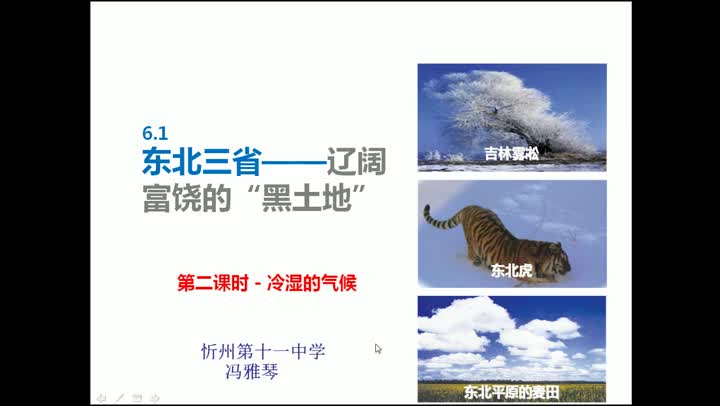 6.1
东北三省——辽阔富饶的“黑土地”

第二课时 - 冷湿的气候

忻州第十一中学
冯雅琴

吉林雾凇

东北虎

东北平原的麦田